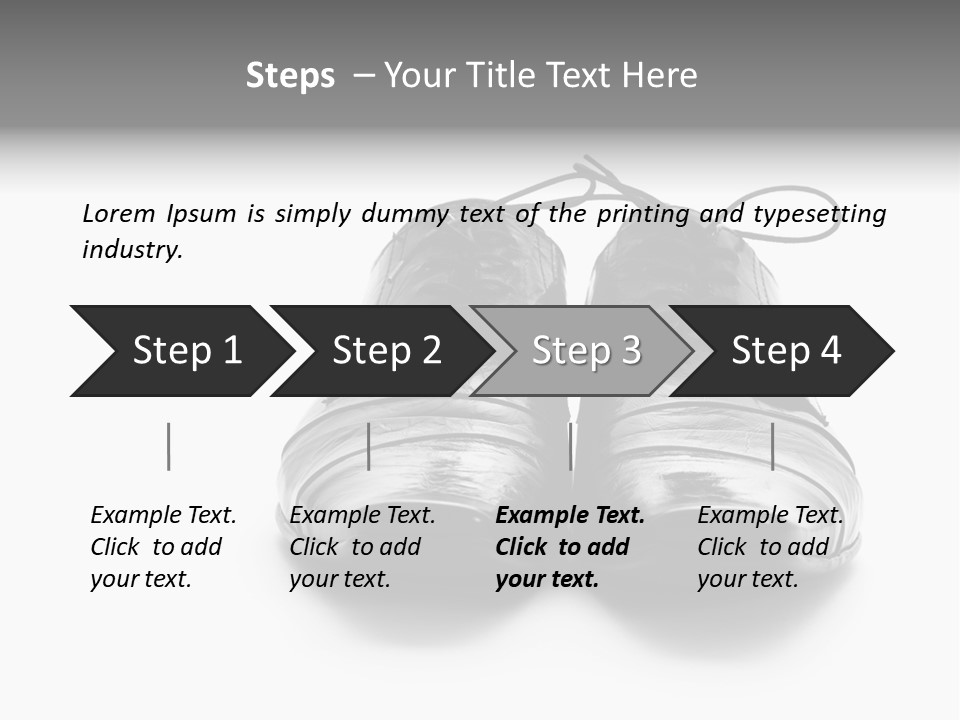 Steps – Your Title Text Here

Lorem Ipsum is simply dummy text of the printing and typesetting industry.

Step 1

Step 2

Step 3

Step 4

Example Text. Click to add your text.

Example Text. Click to add your text.

Example Text. Click to add your text.

Example Text. Click to add your text.